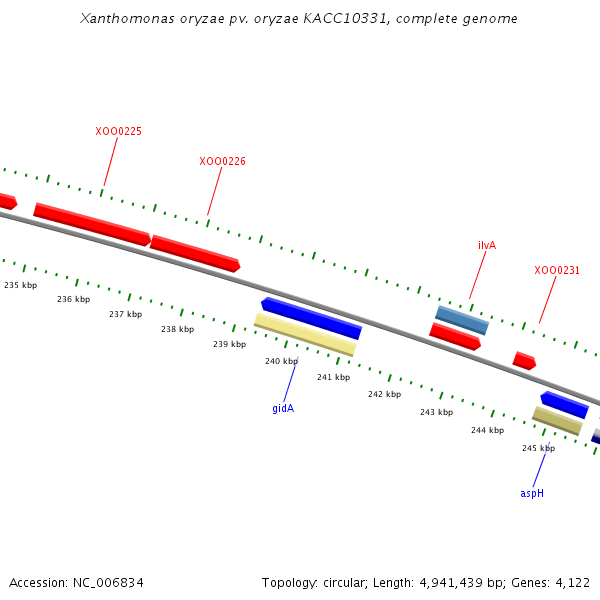 Xanthomonas oryzae pv. oryzae KACC10331, complete genome

XOO0225

XOO0226

ilvA

XOO0231

235 kbp

236 kbp

237 kbp

238 kbp

239 kbp

240 kbp

241 kbp

242 kbp

243 kbp

244 kbp

245 kbp

gidA

aspH

Accession: NC_006834

Topology: circular; Length: 4,941,439 bp; Genes: 4,122